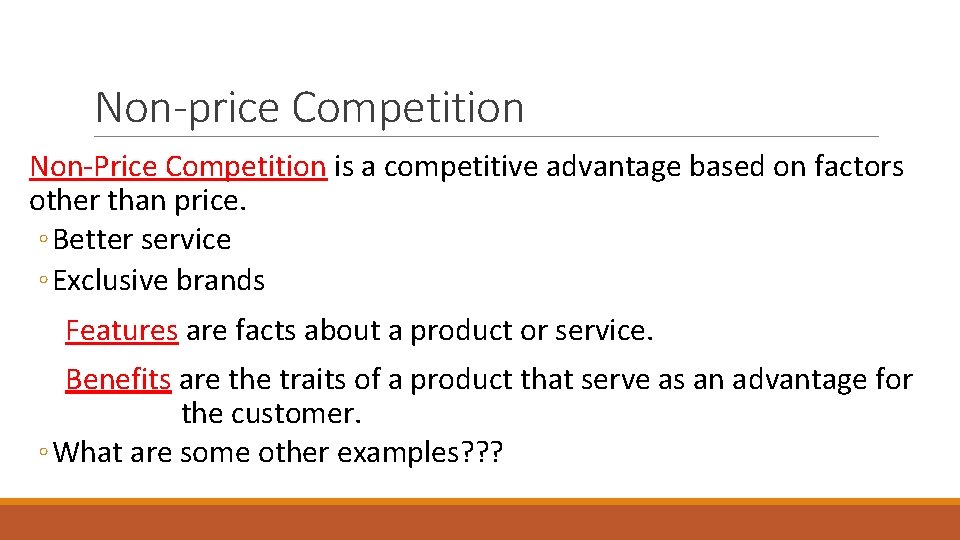 Non-price Competition

Non-Price Competition is a competitive advantage based on factors other than price.

◦ Better service

◦ Exclusive brands

Features are facts about a product or service.

Benefits are the traits of a product that serve as an advantage for the customer.

◦ What are some other examples???